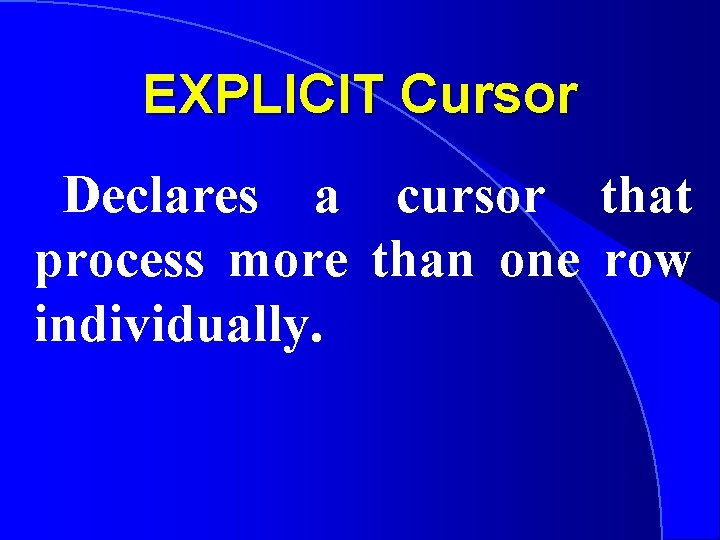 EXPLICIT Cursor

Declares a cursor that process more than one row individually.